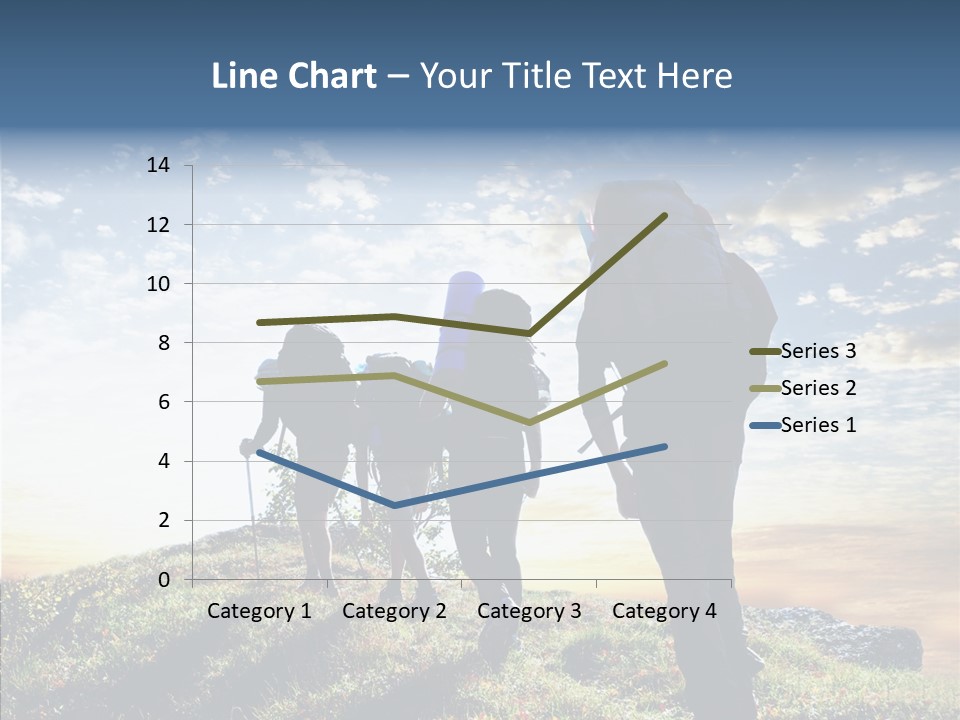 Line Chart – Your Title Text Here

14
12
10
8
6
4
2
0

Category 1 Category 2 Category 3 Category 4

Series 3
Series 2
Series 1